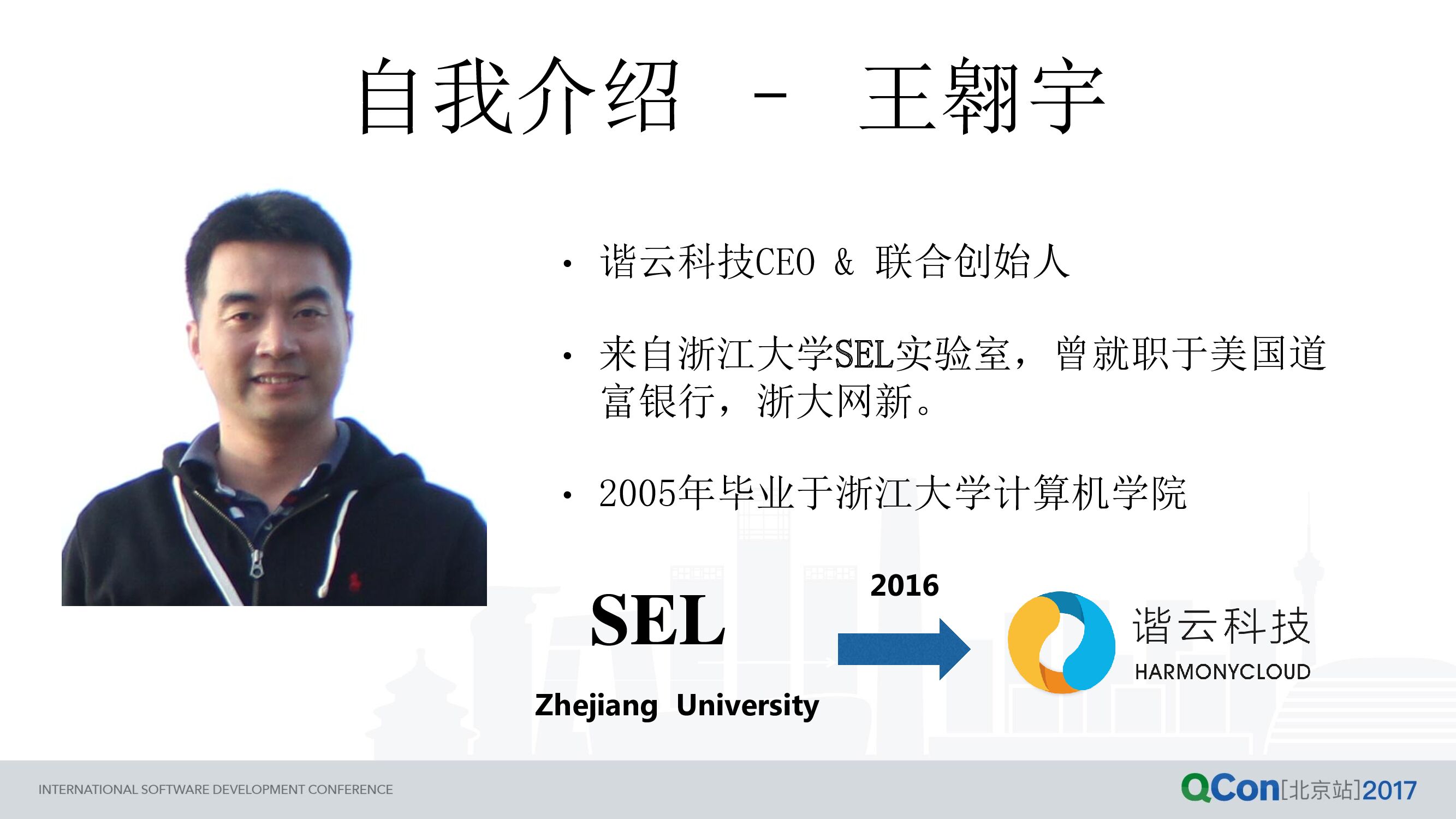 自我介绍 - 王翱宇

• 谐云科技CEO & 联合创始人

• 来自浙江大学SEL实验室，曾就职于美国道富银行，浙大网新。

• 2005年毕业于浙江大学计算机学院

SEL

Zhejiang University

2016

谐云科技
HARMONYCLOUD

INTERNATIONAL SOFTWARE DEVELOPMENT CONFERENCE

QCon[北京站]2017